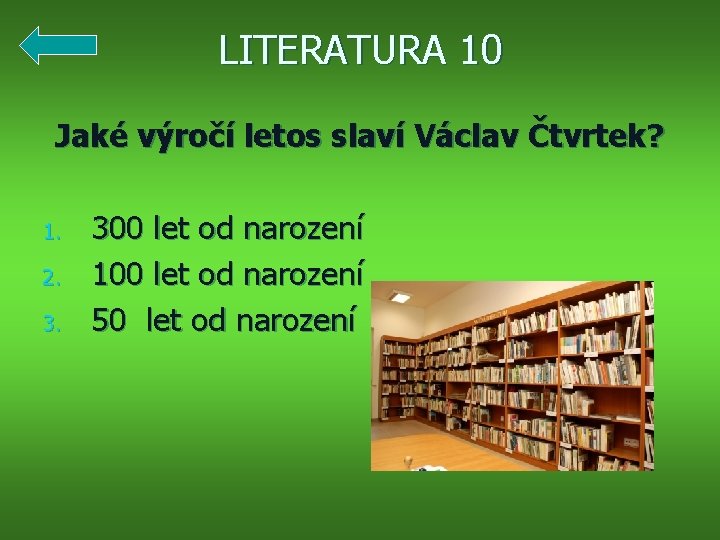 LITERATURA 10

Jaké výročí letos slaví Václav Čtvrtek?

1. 300 let od narození
2. 100 let od narození
3. 50 let od narození